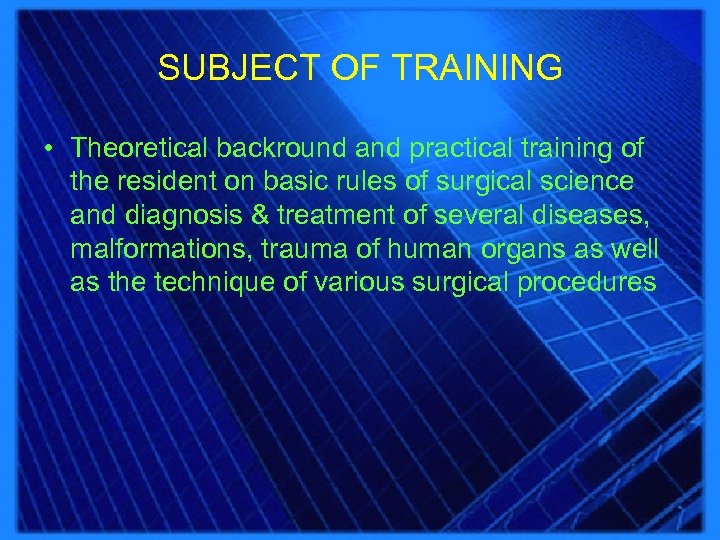 SUBJECT OF TRAINING

• Theoretical backround and practical training of the resident on basic rules of surgical science and diagnosis & treatment of several diseases, malformations, trauma of human organs as well as the technique of various surgical procedures